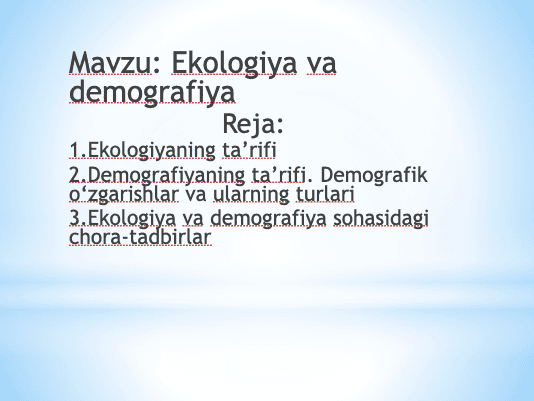 Mavzu: Ekologiya va demografiya

Reja:

1.Ekologiyaning ta’rifi

2.Demografiyaning ta’rifi. Demografik o‘zgarishlar va ularning turlari

3.Ekologiya va demografiya sohasidagi chora-tadbirlar